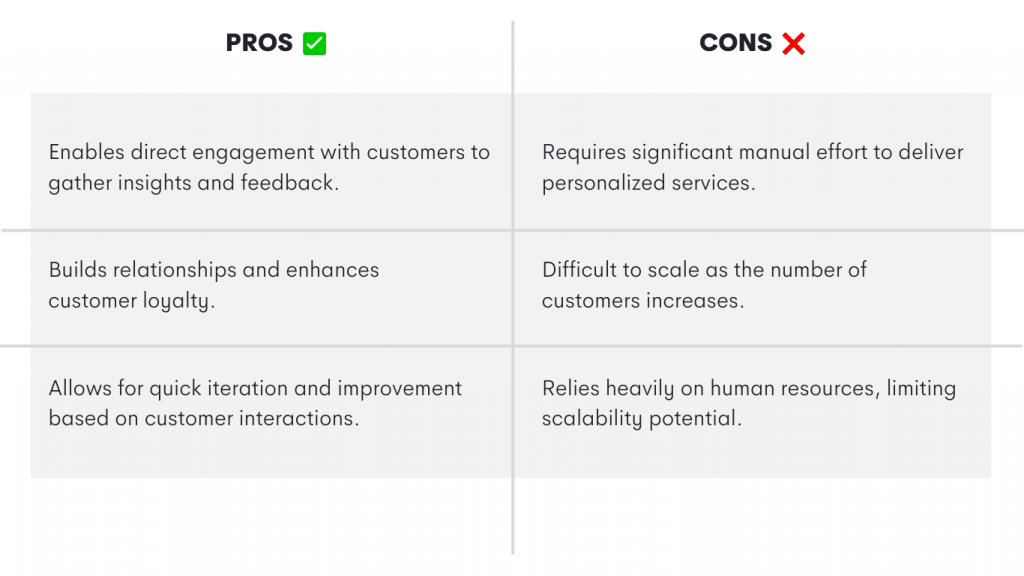 | PROS ✅ | CONS ❌ |
|---|---|
| Enables direct engagement with customers to gather insights and feedback. | Requires significant manual effort to deliver personalized services. |
| Builds relationships and enhances customer loyalty. | Difficult to scale as the number of customers increases. |
| Allows for quick iteration and improvement based on customer interactions. | Relies heavily on human resources, limiting scalability potential. |